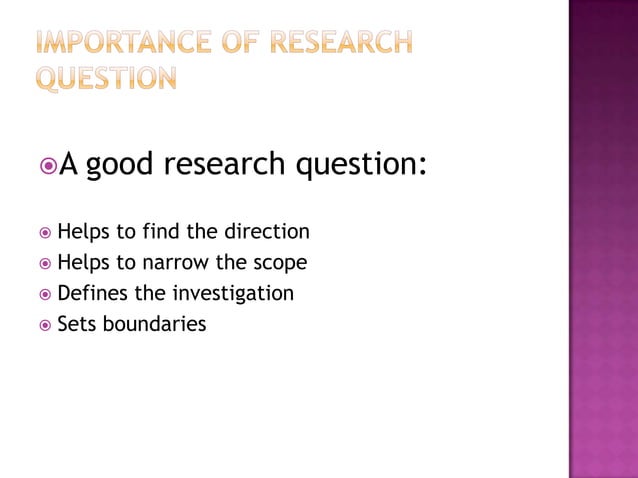 IMPORTANCE OF RESEARCH QUESTION

A good research question:

Helps to find the direction
Helps to narrow the scope
Defines the investigation
Sets boundaries